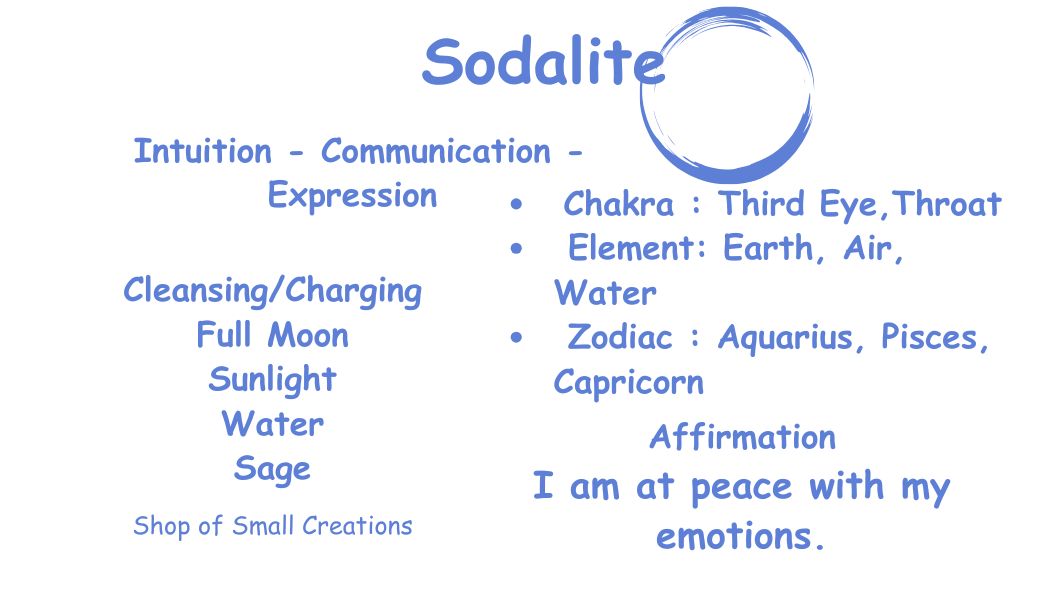 Sodalite

Intuition - Communication - Expression

Cleansing/Charging
Full Moon
Sunlight
Water
Sage

Shop of Small Creations

• Chakra : Third Eye,Throat
• Element: Earth, Air, Water
• Zodiac : Aquarius, Pisces, Capricorn

Affirmation
I am at peace with my emotions.